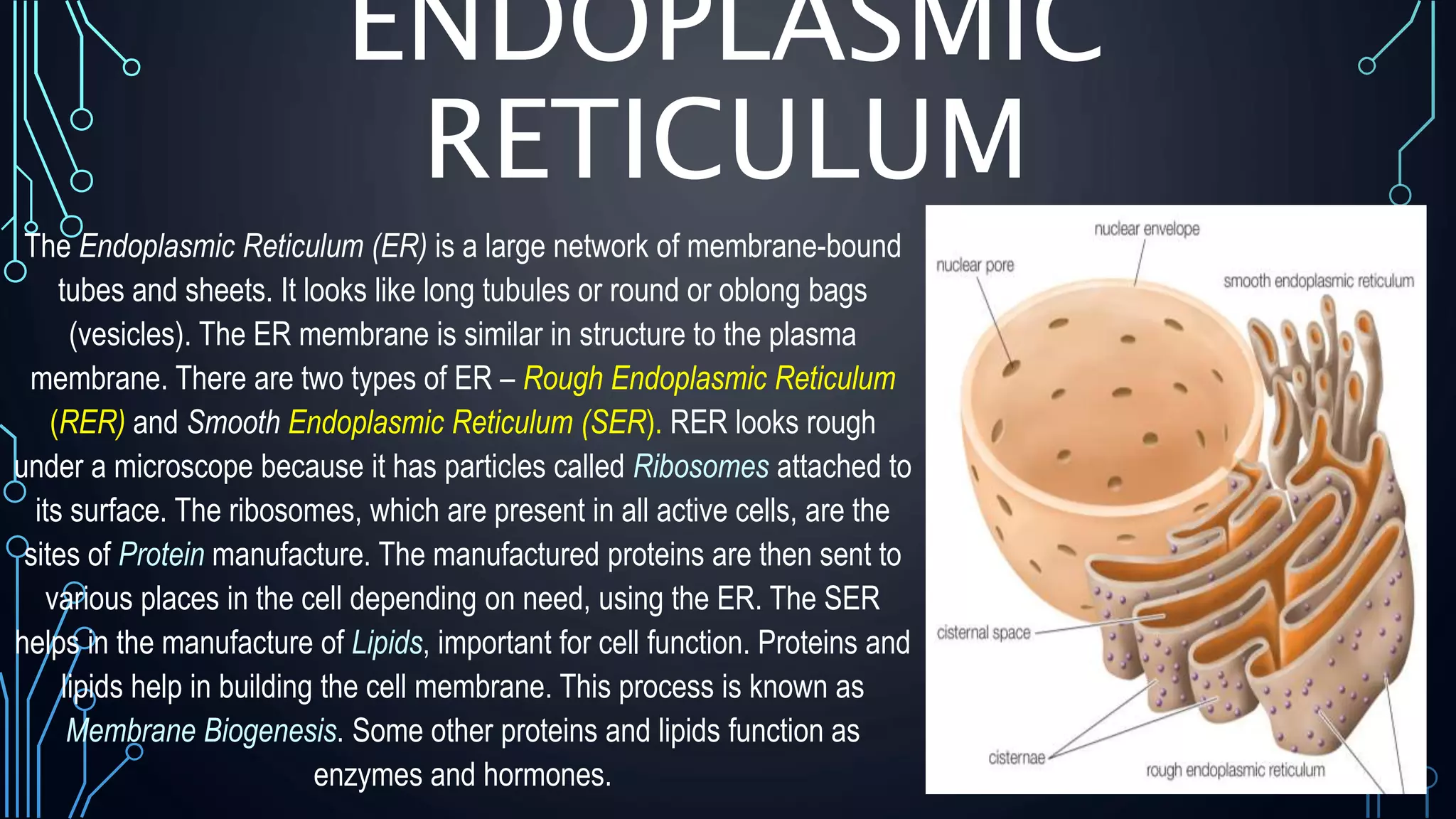 ENDOPLASMIC RETICULUM

The Endoplasmic Reticulum (ER) is a large network of membrane-bound tubes and sheets. It looks like long tubules or round or oblong bags (vesicles). The ER membrane is similar in structure to the plasma membrane. There are two types of ER – Rough Endoplasmic Reticulum (RER) and Smooth Endoplasmic Reticulum (SER). RER looks rough under a microscope because it has particles called Ribosomes attached to its surface. The ribosomes, which are present in all active cells, are the sites of Protein manufacture. The manufactured proteins are then sent to various places in the cell depending on need, using the ER. The SER helps in the manufacture of Lipids, important for cell function. Proteins and lipids help in building the cell membrane. This process is known as Membrane Biogenesis. Some other proteins and lipids function as enzymes and hormones.

nuclear envelope
nuclear pore
smooth endoplasmic reticulum
cisternal space
cisternae
rough endoplasmic reticulum